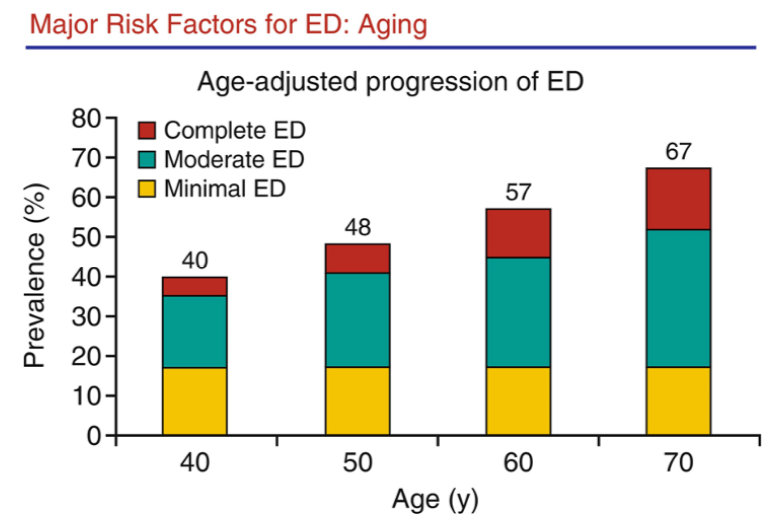 Major Risk Factors for ED: Aging

Age-adjusted progression of ED

Complete ED
Moderate ED
Minimal ED

Prevalence (%)

80
70
60
50
40
30
20
10
0

40
48
57
67

40
50
60
70

Age (y)